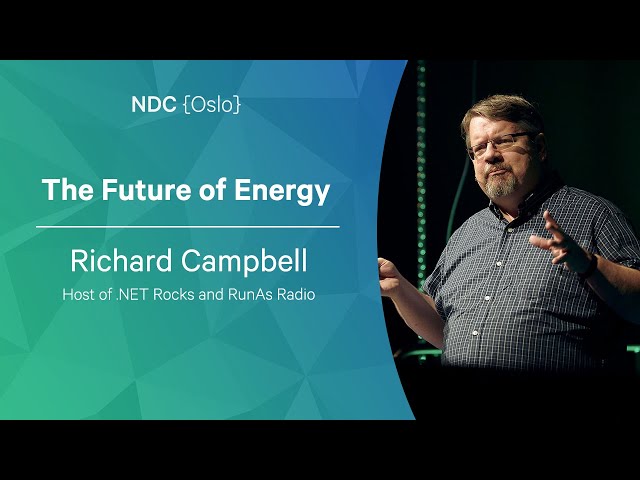 NDC {Oslo}

The Future of Energy

Richard Campbell

Host of .NET Rocks and RunAs Radio